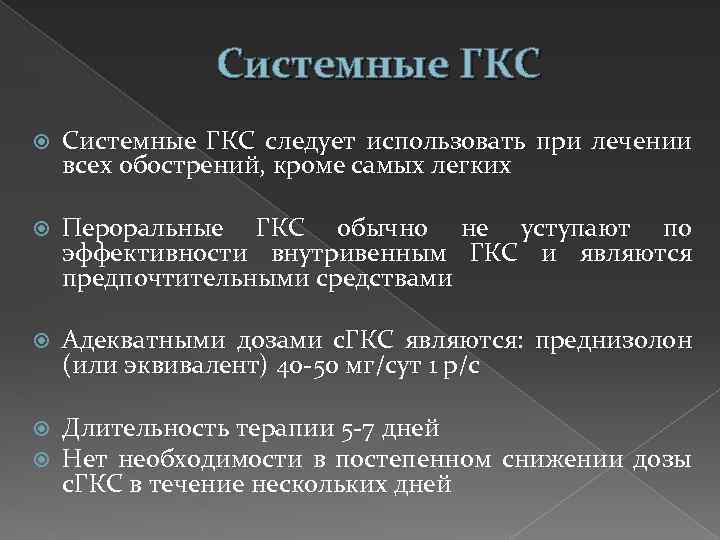 Системные ГКС

Системные ГКС следует использовать при лечении всех обострений, кроме самых легких

Пероральные ГКС обычно не уступают по эффективности внутривенным ГКС и являются предпочтительными средствами

Адекватными дозами сГКС являются: преднизолон (или эквивалент) 40-50 мг/сут 1 р/с

Длительность терапии 5-7 дней

Нет необходимости в постепенном снижении дозы сГКС в течение нескольких дней